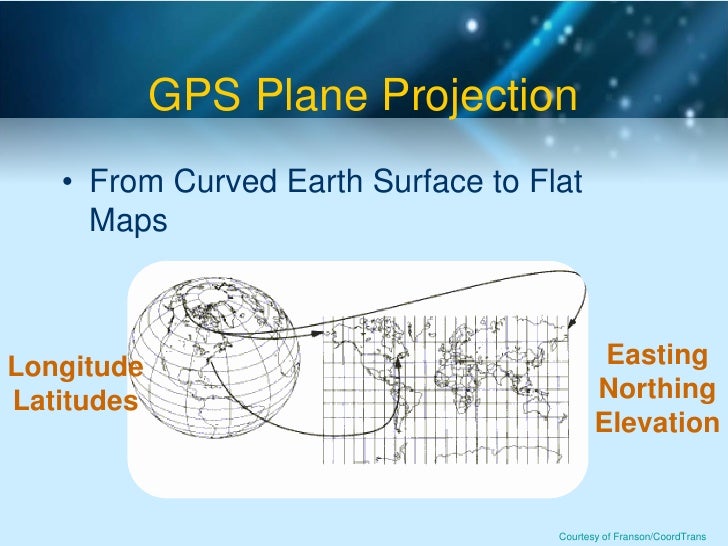 GPS Plane Projection

• From Curved Earth Surface to Flat Maps

Longitude
Latitudes

Easting
Northing
Elevation

Courtesy of Franson/CoordTrans